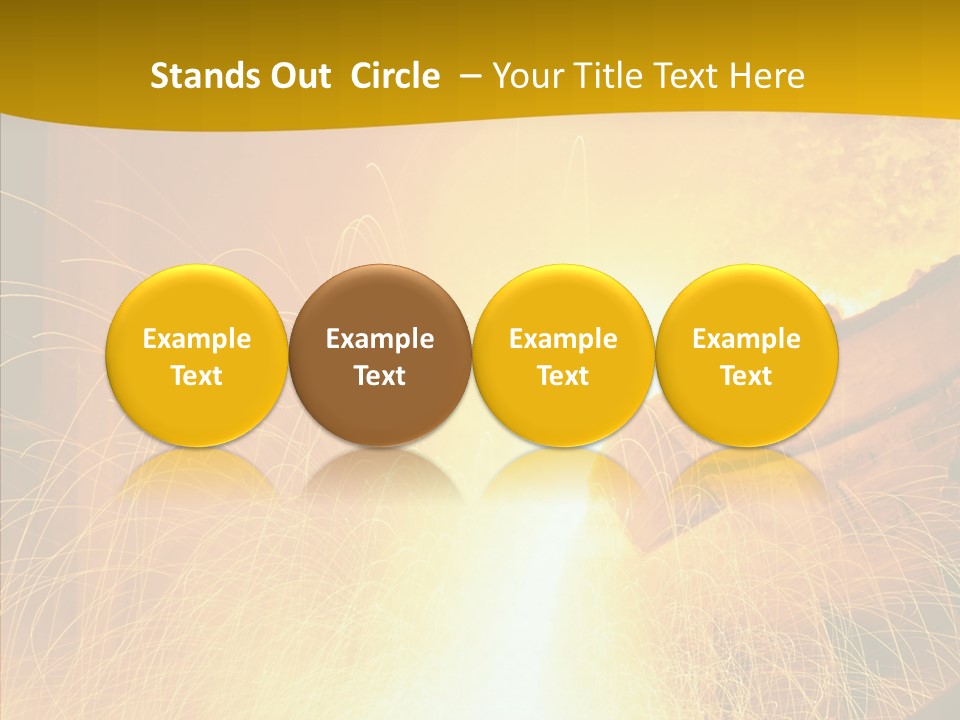 Stands Out Circle – Your Title Text Here

Example Text

Example Text

Example Text

Example Text